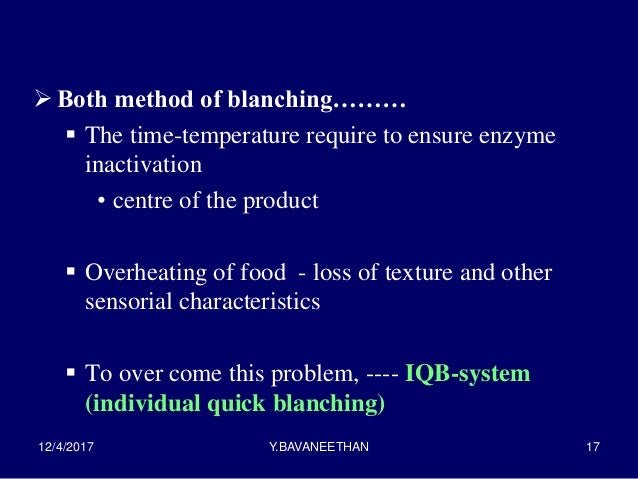 ➢ Both method of blanching………

▪ The time-temperature require to ensure enzyme inactivation

• centre of the product

▪ Overheating of food - loss of texture and other sensorial characteristics

▪ To over come this problem, ---- IQB-system (individual quick blanching)

12/4/2017

Y.BAVANEETHAN

17